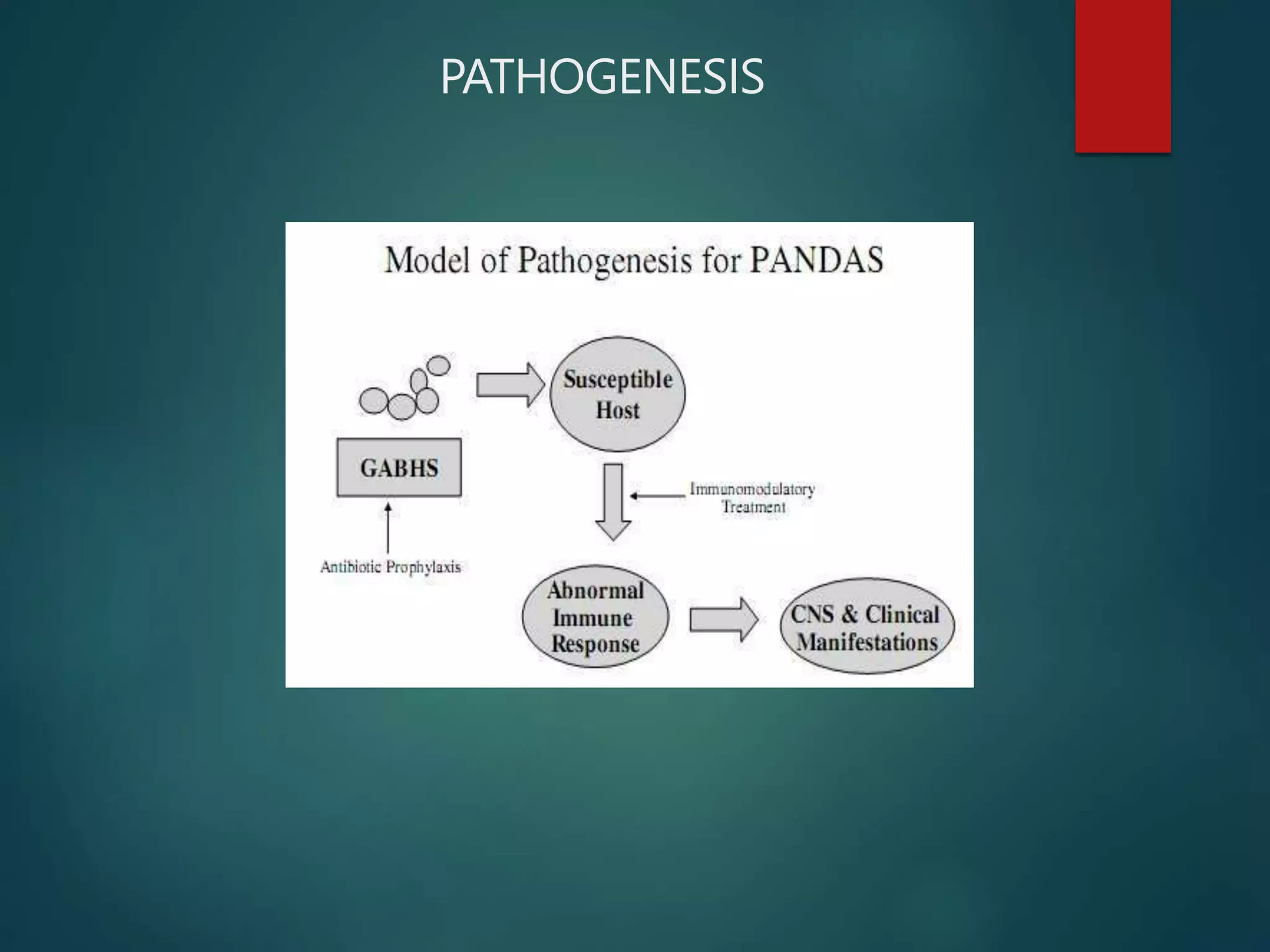 PATHOGENESIS

Model of Pathogenesis for PANDAS

Susceptible Host

GABHS

Immunomodulatory Treatment

Antibiotic Prophylaxis

Abnormal Immune Response

CNS & Clinical Manifestations